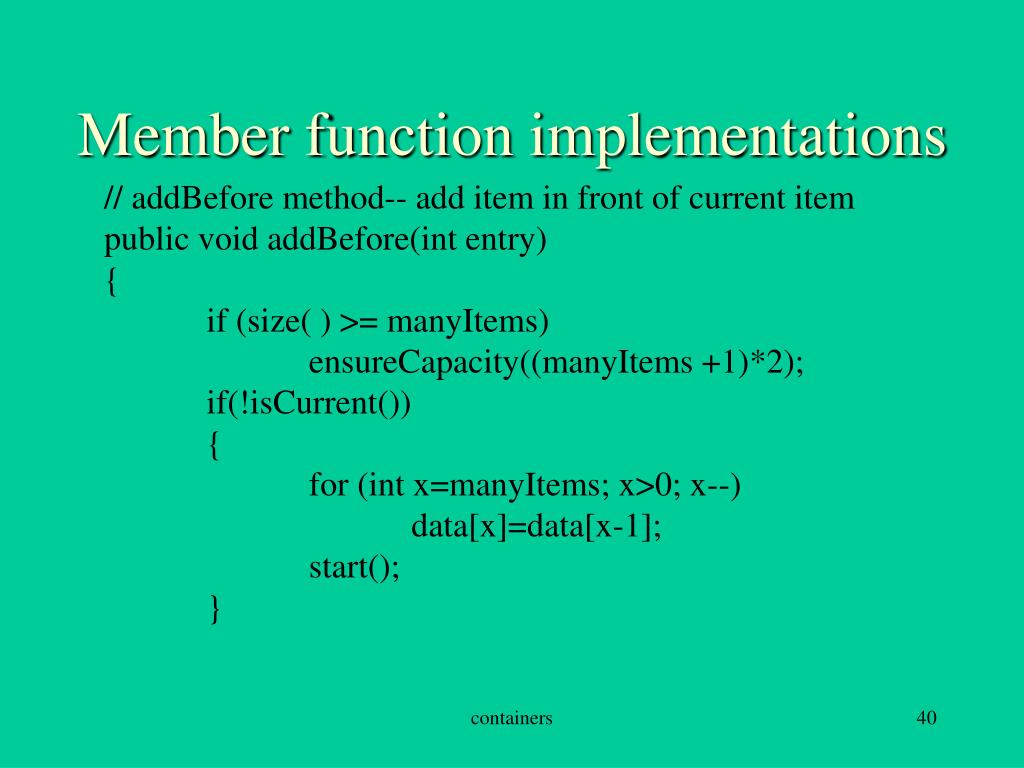 Member function implementations

// addBefore method-- add item in front of current item
public void addBefore(int entry)
{
if (size( ) >= manyItems)
ensureCapacity((manyItems +1)*2);
if(!isCurrent())
{
for (int x=manyItems; x>0; x--)
data[x]=data[x-1];
start();
}

containers

40